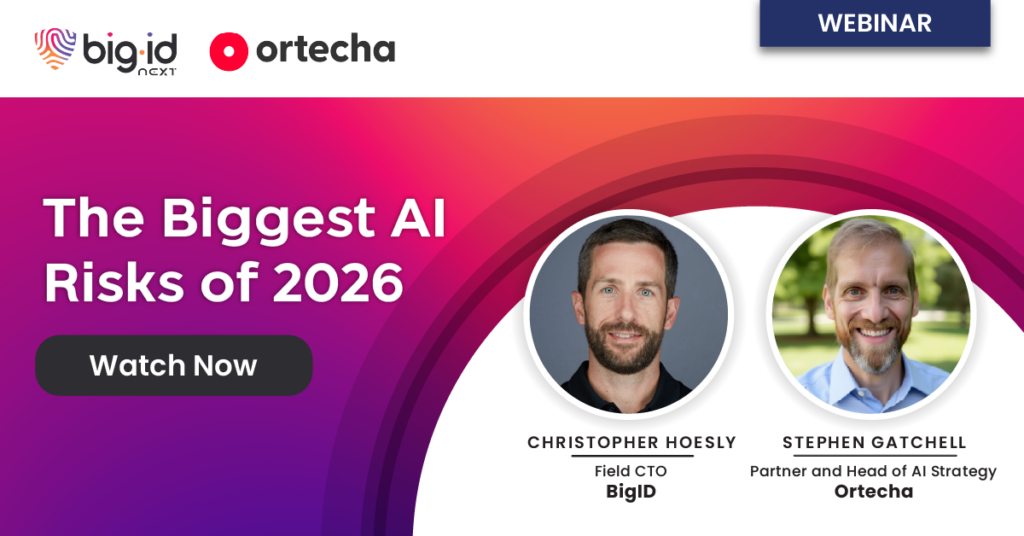 big·id NEXT

ortecha

WEBINAR

The Biggest AI Risks of 2026

Watch Now

CHRISTOPHER HOESLY
Field CTO
BigID

STEPHEN GATCHELL
Partner and Head of AI Strategy
Ortecha